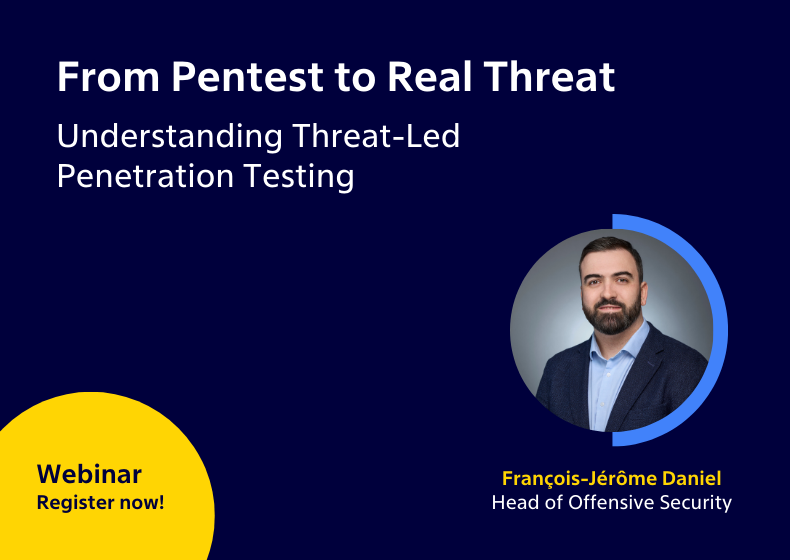 From Pentest to Real Threat

Understanding Threat-Led Penetration Testing

Webinar
Register now!

François-Jérôme Daniel
Head of Offensive Security